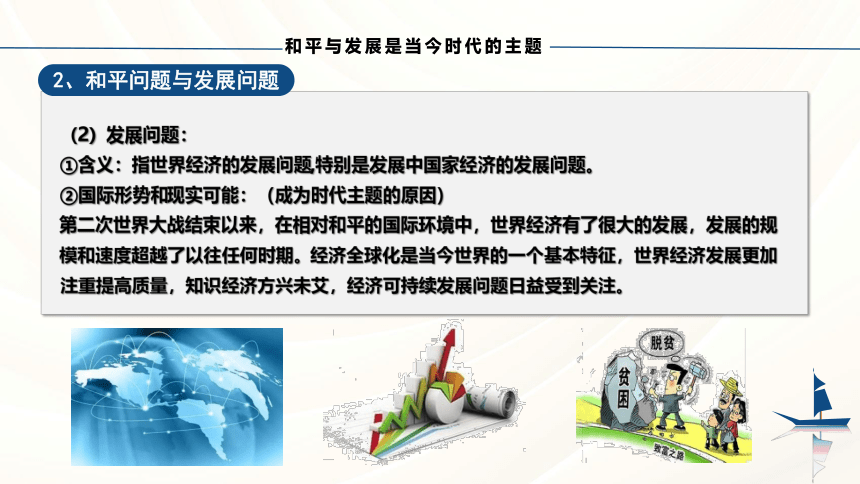 和平与发展是当今时代的主题

2、和平问题与发展问题

(2) 发展问题：
①含义：指世界经济的发展问题,特别是发展中国家经济的发展问题。
②国际形势和现实可能：（成为时代主题的原因）
第二次世界大战结束以来，在相对和平的国际环境中，世界经济有了很大的发展，发展的规模和速度超越了以往任何时期。经济全球化是当今世界的一个基本特征，世界经济发展更加注重提高质量，知识经济方兴未艾，经济可持续发展问题日益受到关注。

脱贫
贫困
致富之路